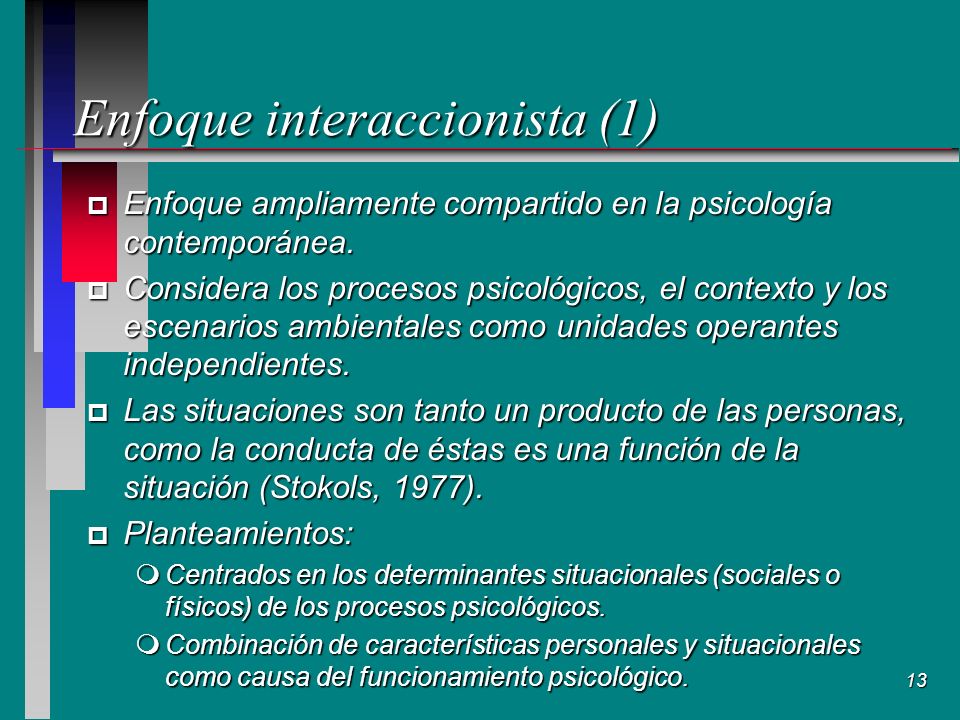 Enfoque interaccionista (1)

Enfoque ampliamente compartido en la psicología contemporánea.

Considera los procesos psicológicos, el contexto y los escenarios ambientales como unidades operantes independientes.

Las situaciones son tanto un producto de las personas, como la conducta de éstas es una función de la situación (Stokols, 1977).

Planteamientos:

Centrados en los determinantes situacionales (sociales o físicos) de los procesos psicológicos.

Combinación de características personales y situacionales como causa del funcionamiento psicológico.

13